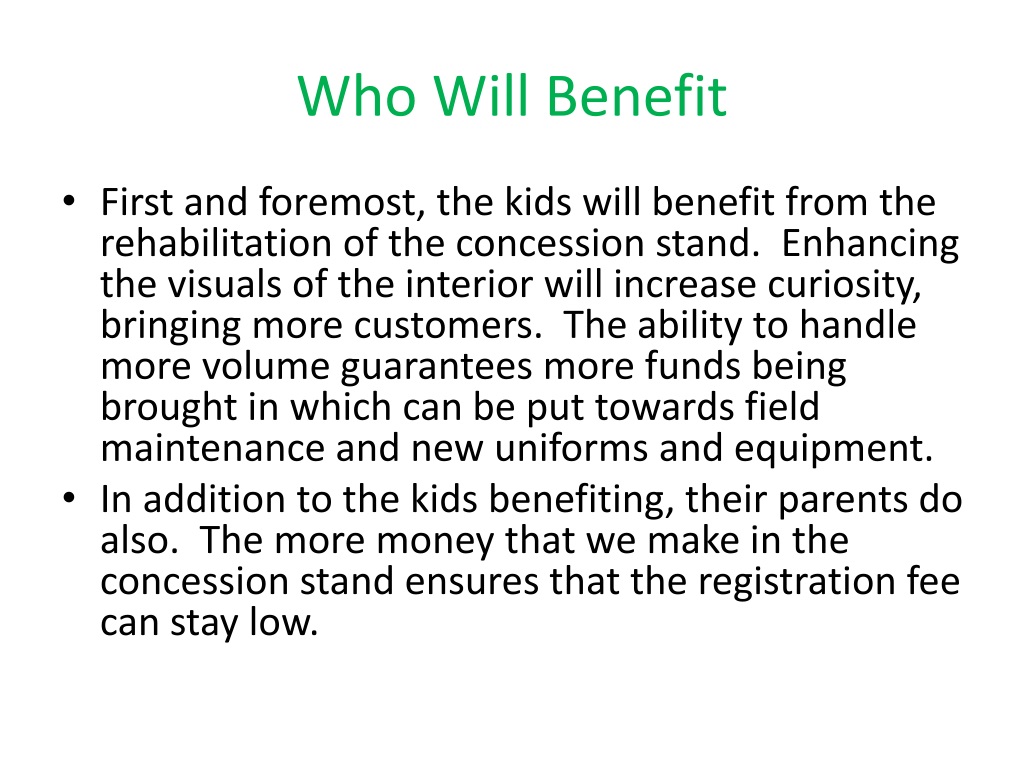 Who Will Benefit

• First and foremost, the kids will benefit from the rehabilitation of the concession stand. Enhancing the visuals of the interior will increase curiosity, bringing more customers. The ability to handle more volume guarantees more funds being brought in which can be put towards field maintenance and new uniforms and equipment.
• In addition to the kids benefiting, their parents do also. The more money that we make in the concession stand ensures that the registration fee can stay low.